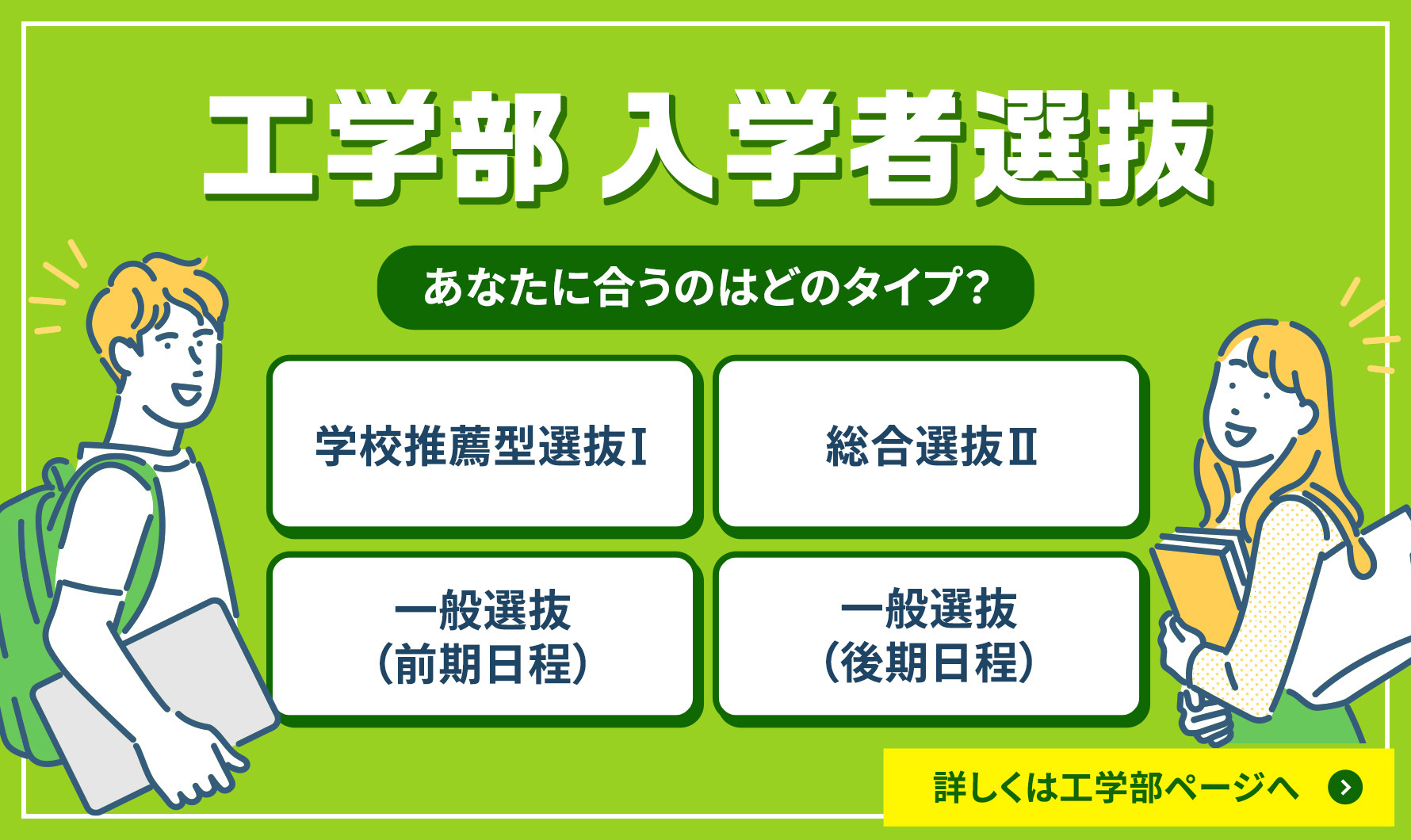 工学部 入学者選抜

あなたに合うのはどのタイプ?

学校推薦型選抜I

総合選抜II

一般選抜
(前期日程)

一般選抜
(後期日程)

詳しくは工学部ページへ